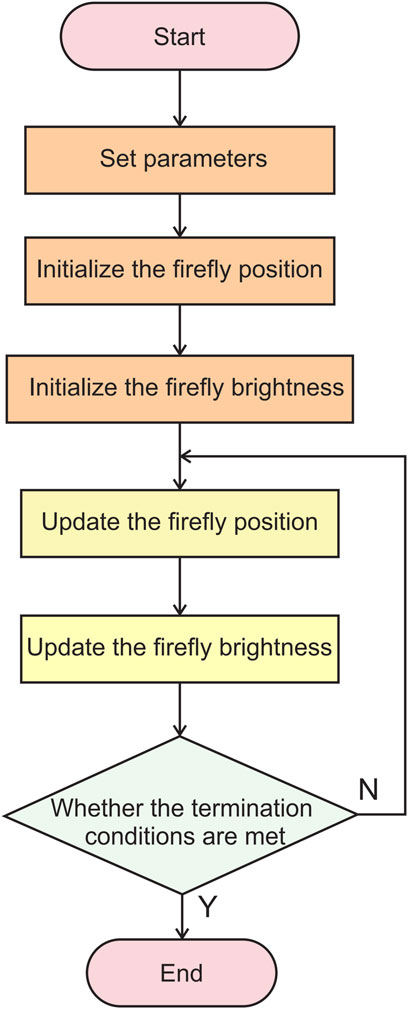 Start

Set parameters

Initialize the firefly position

Initialize the firefly brightness

Update the firefly position

Update the firefly brightness

Whether the termination conditions are met

N

Y

End